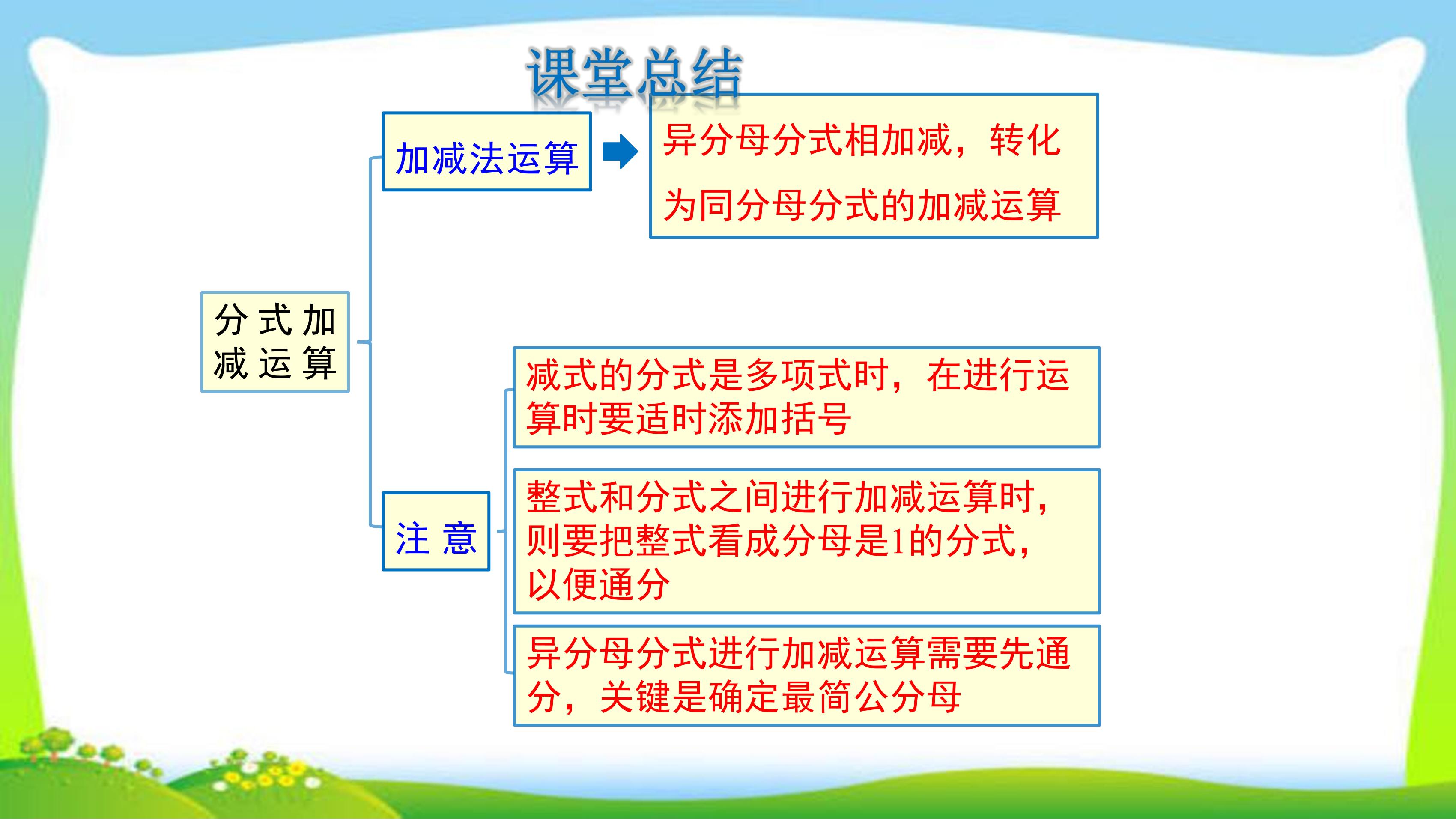 课堂总结

分式加减运算

加减法运算

异分母分式相加减，转化为同分母分式的加减运算

注 意

减式的分式是多项式时，在进行运算时要适时添加括号

整式和分式之间进行加减运算时，则要把整式看成分母是1的分式，以便通分

异分母分式进行加减运算需要先通分，关键是确定最简公分母